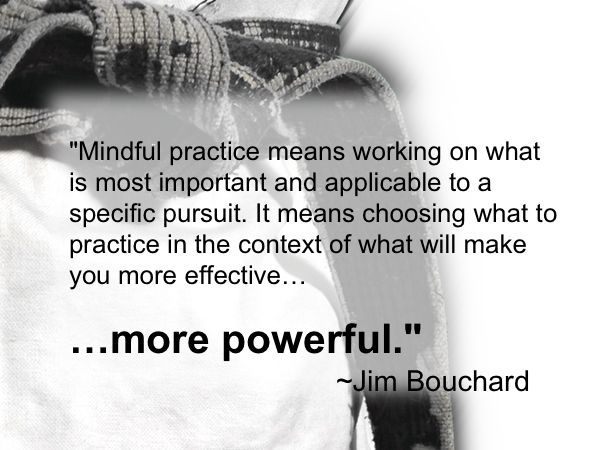 "Mindful practice means working on what is most important and applicable to a specific pursuit. It means choosing what to practice in the context of what will make you more effective…

…more powerful."

~Jim Bouchard